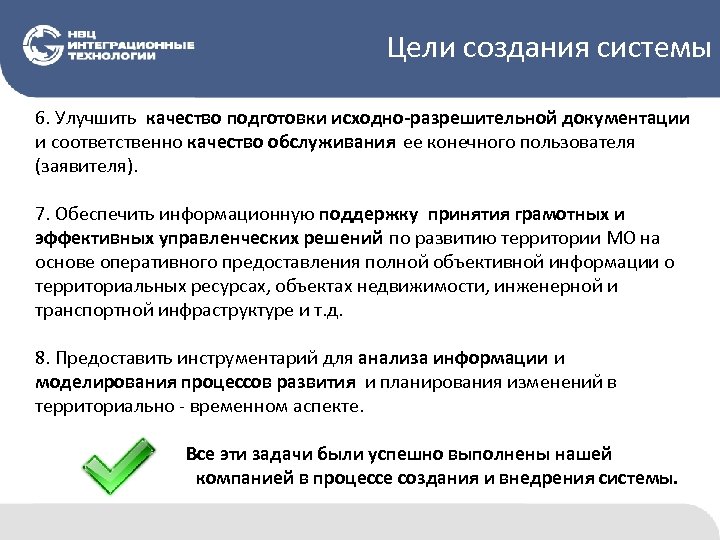 НВЦ ИНТЕГРАЦИОННЫЕ ТЕХНОЛОГИИ

Цели создания системы

6. Улучшить качество подготовки исходно-разрешительной документации и соответственно качество обслуживания ее конечного пользователя (заявителя).

7. Обеспечить информационную поддержку принятия грамотных и эффективных управленческих решений по развитию территории МО на основе оперативного предоставления полной объективной информации о территориальных ресурсах, объектах недвижимости, инженерной и транспортной инфраструктуре и т.д.

8. Предоставить инструментарий для анализа информации и моделирования процессов развития и планирования изменений в территориально - временном аспекте.

Все эти задачи были успешно выполнены нашей компанией в процессе создания и внедрения системы.